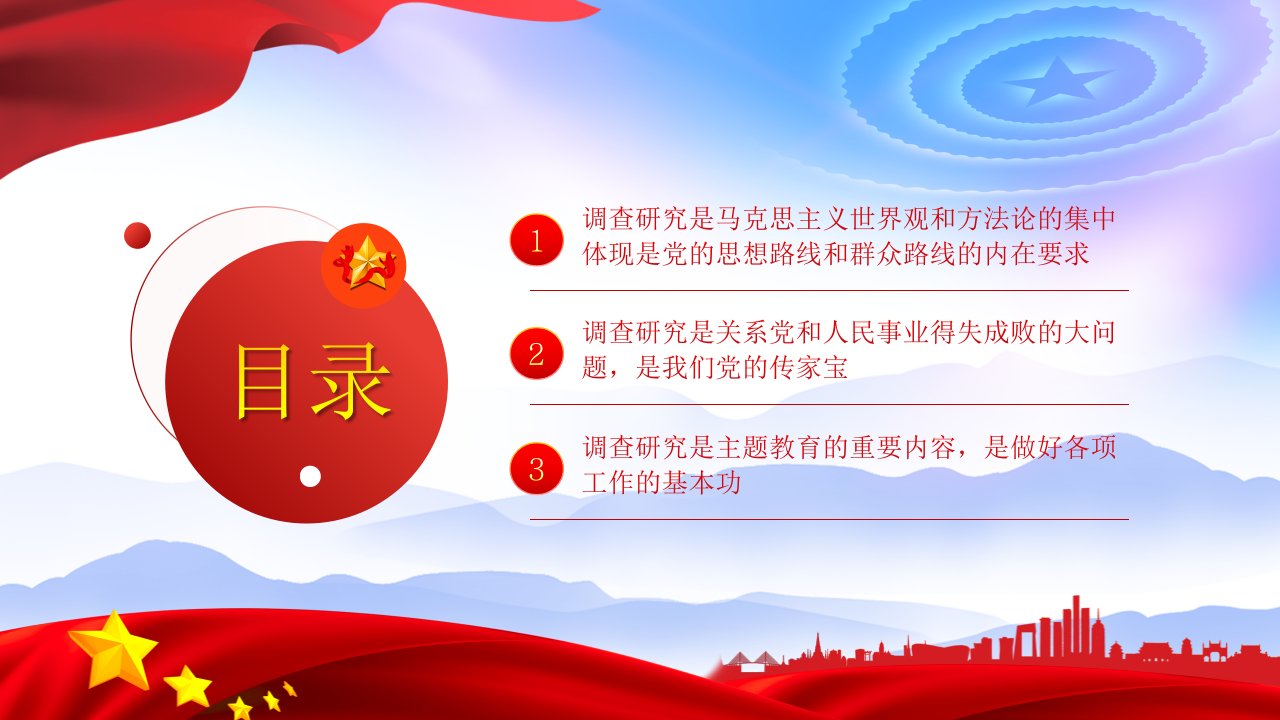 目录

1
调查研究是马克思主义世界观和方法论的集中体现是党的思想路线和群众路线的内在要求

2
调查研究是关系党和人民事业得失成败的大问题，是我们党的传家宝

3
调查研究是主题教育的重要内容，是做好各项工作的基本功